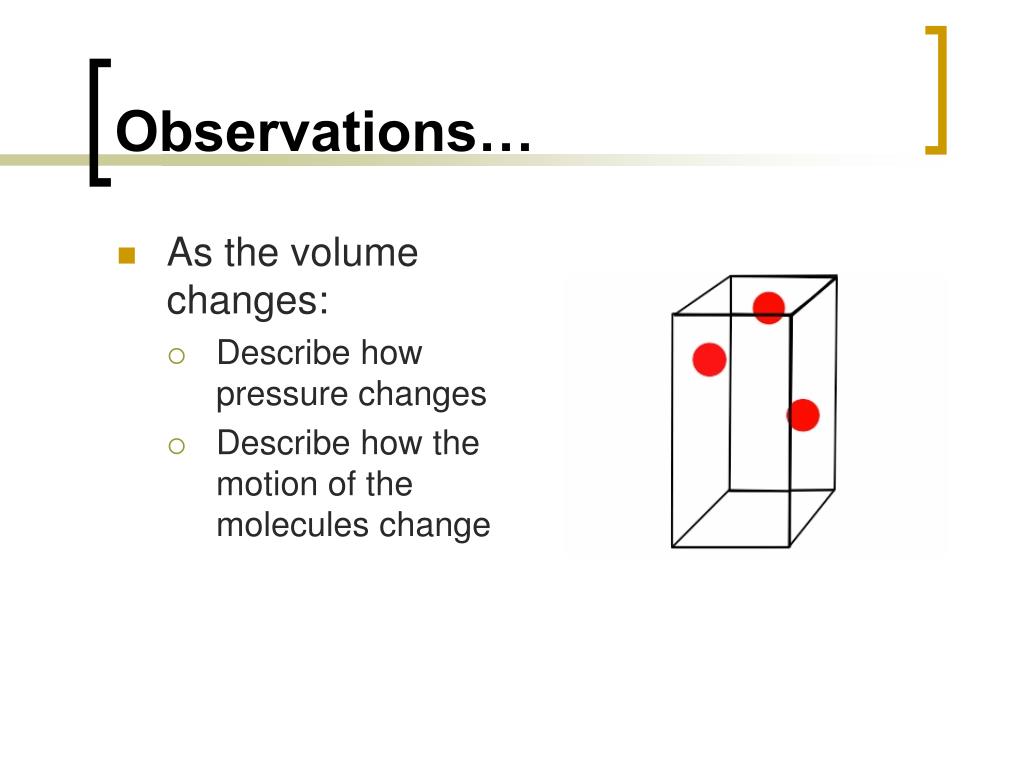 Observations…

As the volume changes:

Describe how pressure changes

Describe how the motion of the molecules change